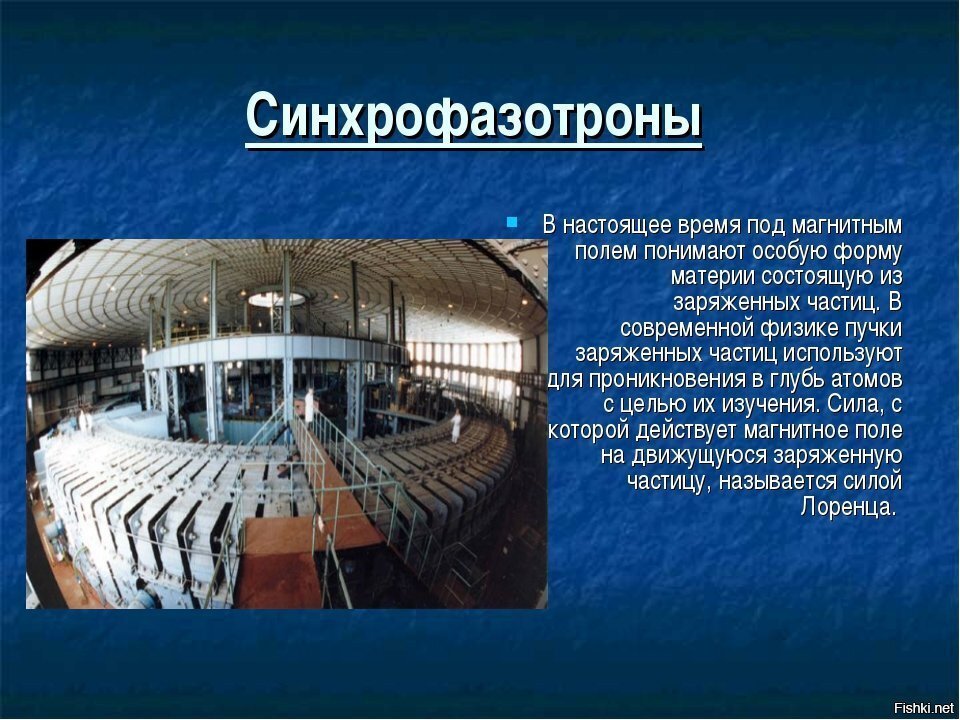 Синхрофазотроны

В настоящее время под магнитным полем понимают особую форму материи состоящую из заряженных частиц. В современной физике пучки заряженных частиц используют для проникновения в глубь атомов с целью их изучения. Сила, с которой действует магнитное поле на движущуюся заряженную частицу, называется силой Лоренца.

Fishki.net